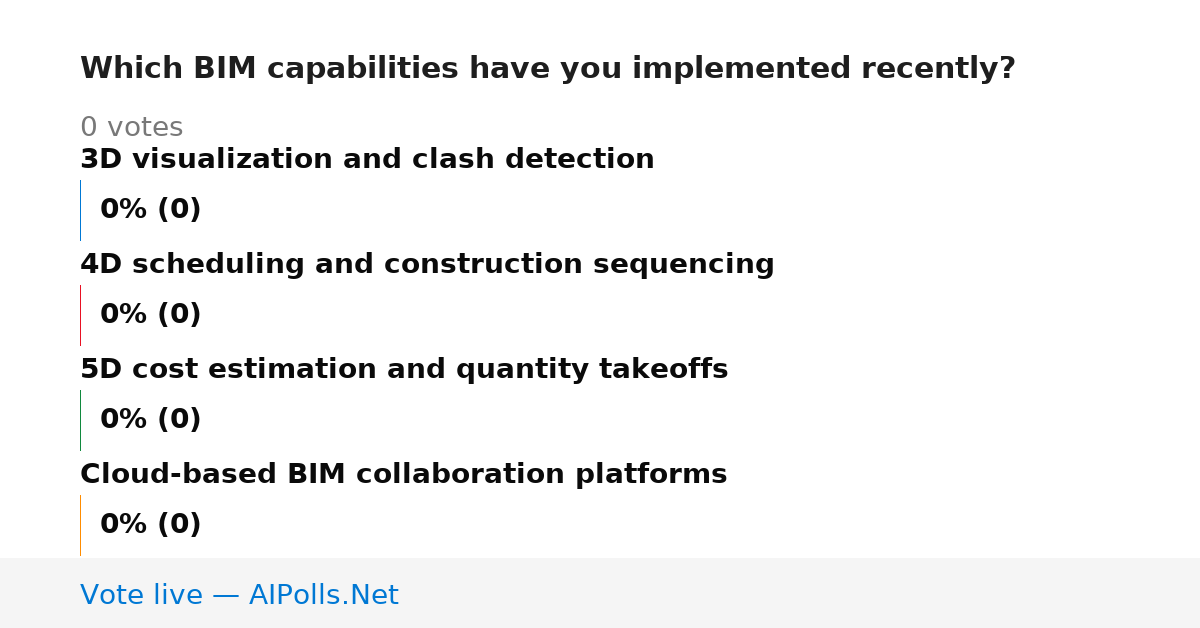 Which BIM capabilities have you implemented recently?

0 votes

3D visualization and clash detection

0% (0)

4D scheduling and construction sequencing

0% (0)

5D cost estimation and quantity takeoffs

0% (0)

Cloud-based BIM collaboration platforms

0% (0)

Vote live — AIPolls.Net